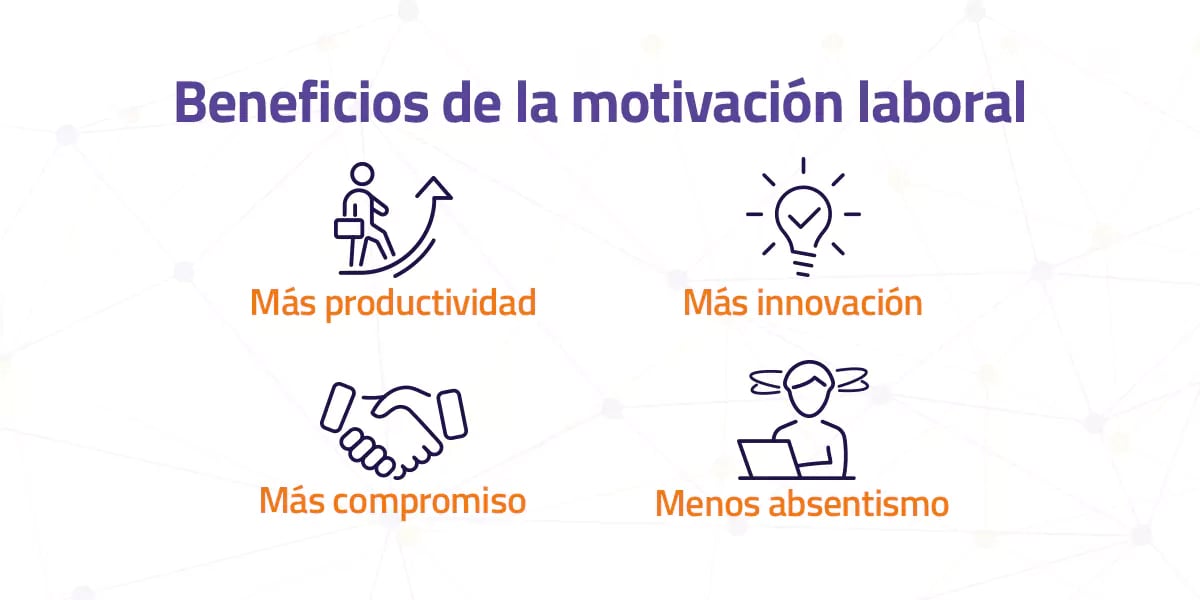 Beneficios de la motivación laboral

Más productividad

Más innovación

Más compromiso

Menos absentismo